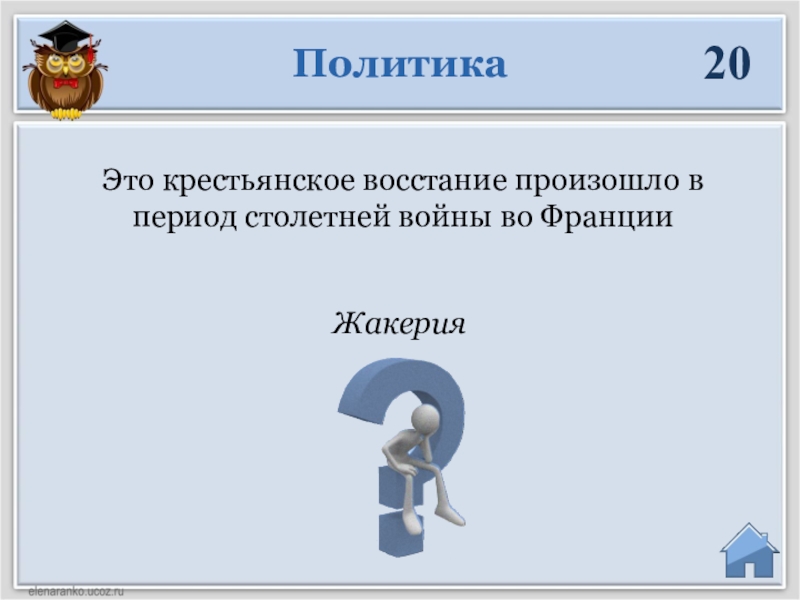 Политика

20

Это крестьянское восстание произошло в период столетней войны во Франции

Жакерия

elenaranko.ucoz.ru